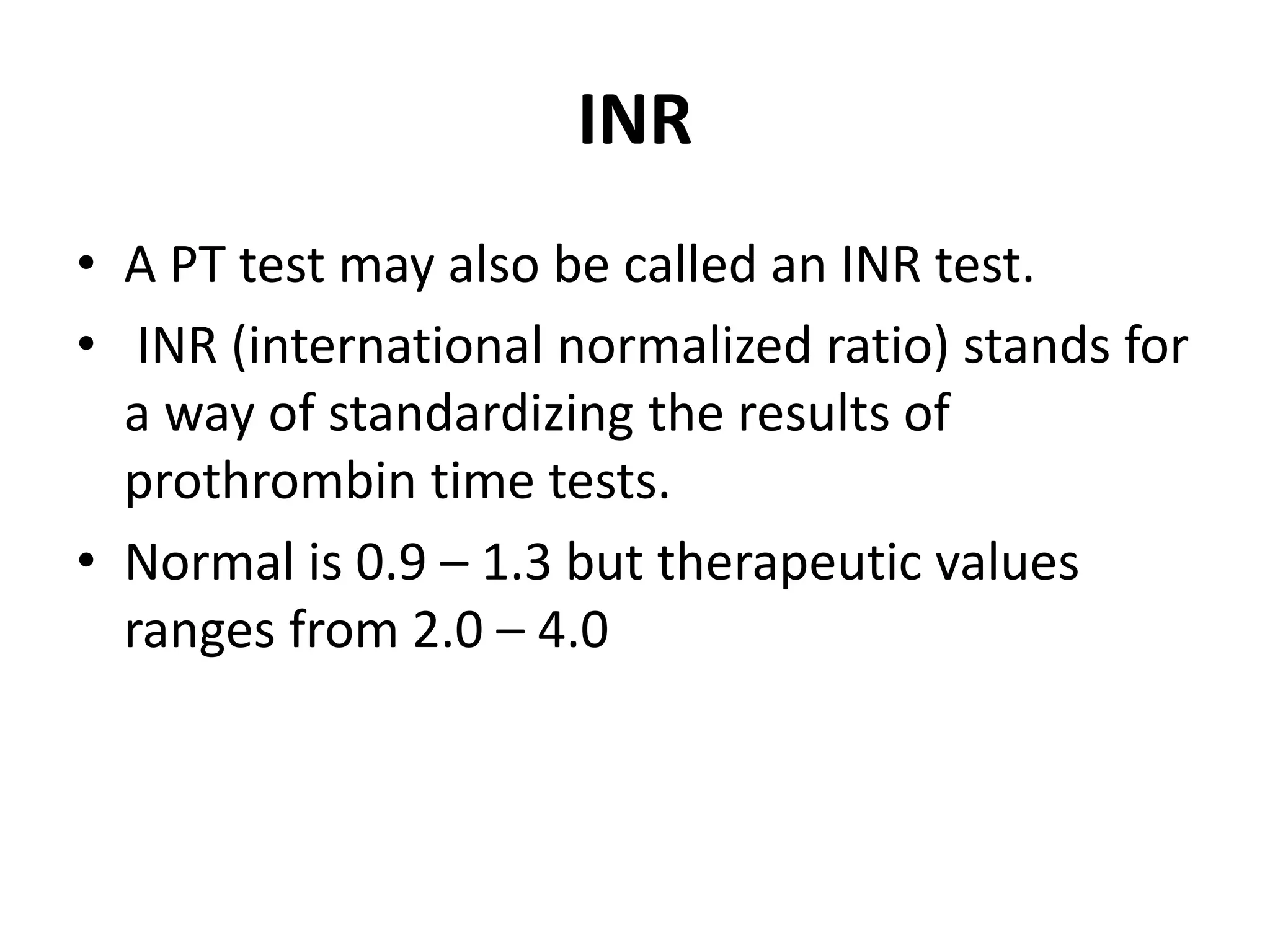 INR

• A PT test may also be called an INR test.
• INR (international normalized ratio) stands for a way of standardizing the results of prothrombin time tests.
• Normal is 0.9 – 1.3 but therapeutic values ranges from 2.0 – 4.0